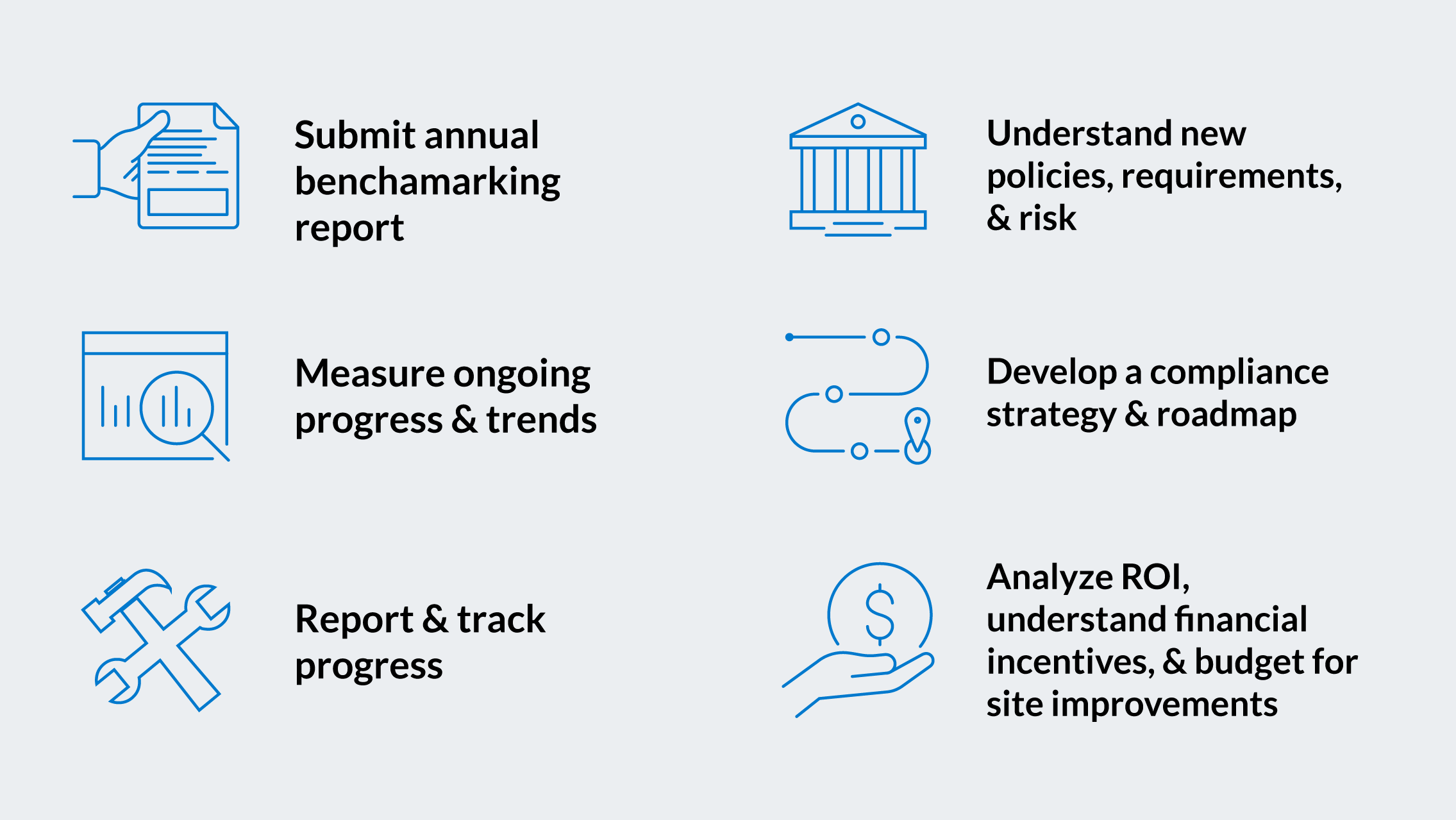 Submit annual benchamarking report

Measure ongoing progress & trends

Report & track progress

Understand new policies, requirements, & risk

Develop a compliance strategy & roadmap

Analyze ROI, understand financial incentives, & budget for site improvements